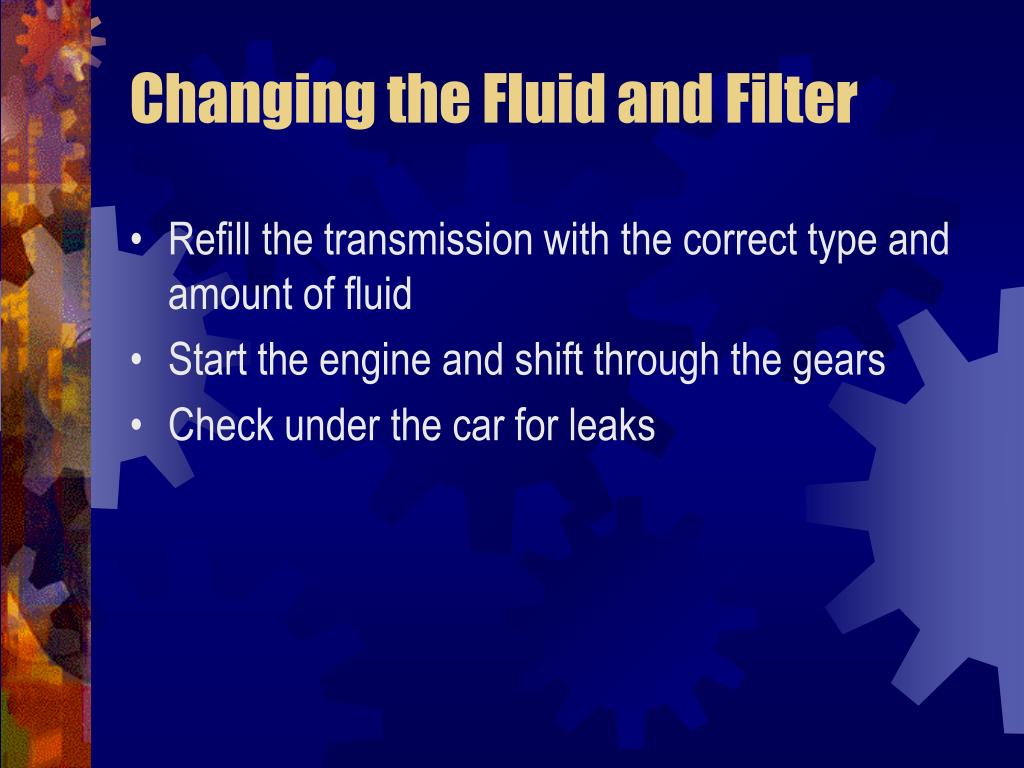 Changing the Fluid and Filter

• Refill the transmission with the correct type and amount of fluid
• Start the engine and shift through the gears
• Check under the car for leaks